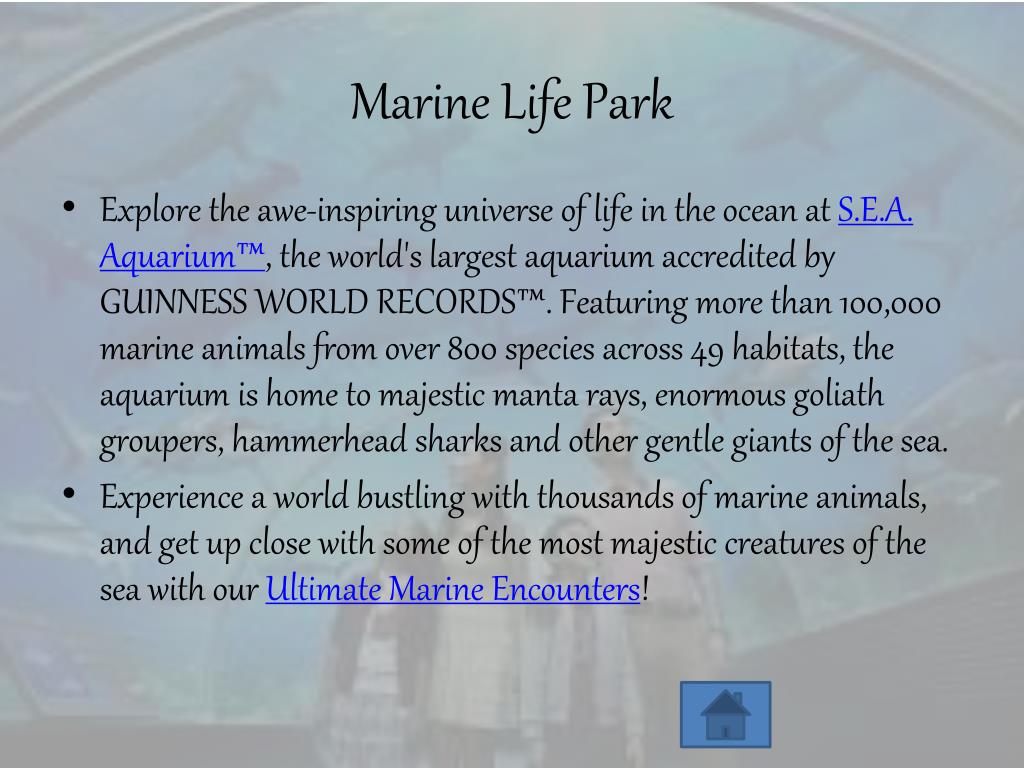 Marine Life Park

• Explore the awe-inspiring universe of life in the ocean at S.E.A. Aquarium™, the world's largest aquarium accredited by GUINNESS WORLD RECORDS™. Featuring more than 100,000 marine animals from over 800 species across 49 habitats, the aquarium is home to majestic manta rays, enormous goliath groupers, hammerhead sharks and other gentle giants of the sea.
• Experience a world bustling with thousands of marine animals, and get up close with some of the most majestic creatures of the sea with our Ultimate Marine Encounters!